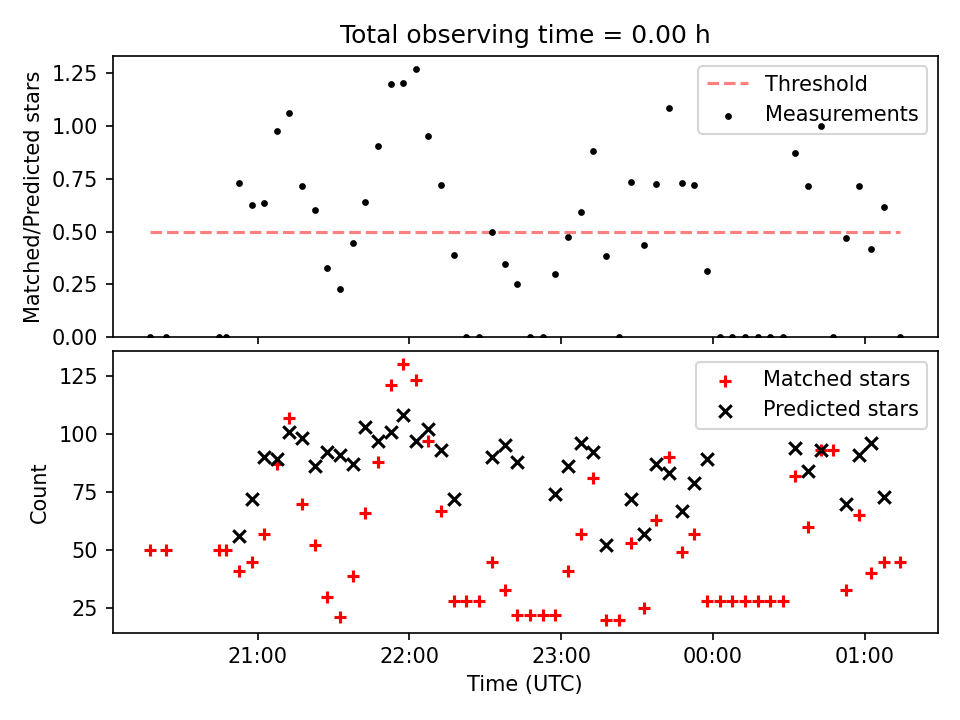 Total observing time = 0.00 h

Matched/Predicted stars

1.25
1.00
0.75
0.50
0.25
0.00

Threshold
Measurements

Count

125
100
75
50
25

Matched stars
Predicted stars

21:00
22:00
23:00
00:00
01:00

Time (UTC)